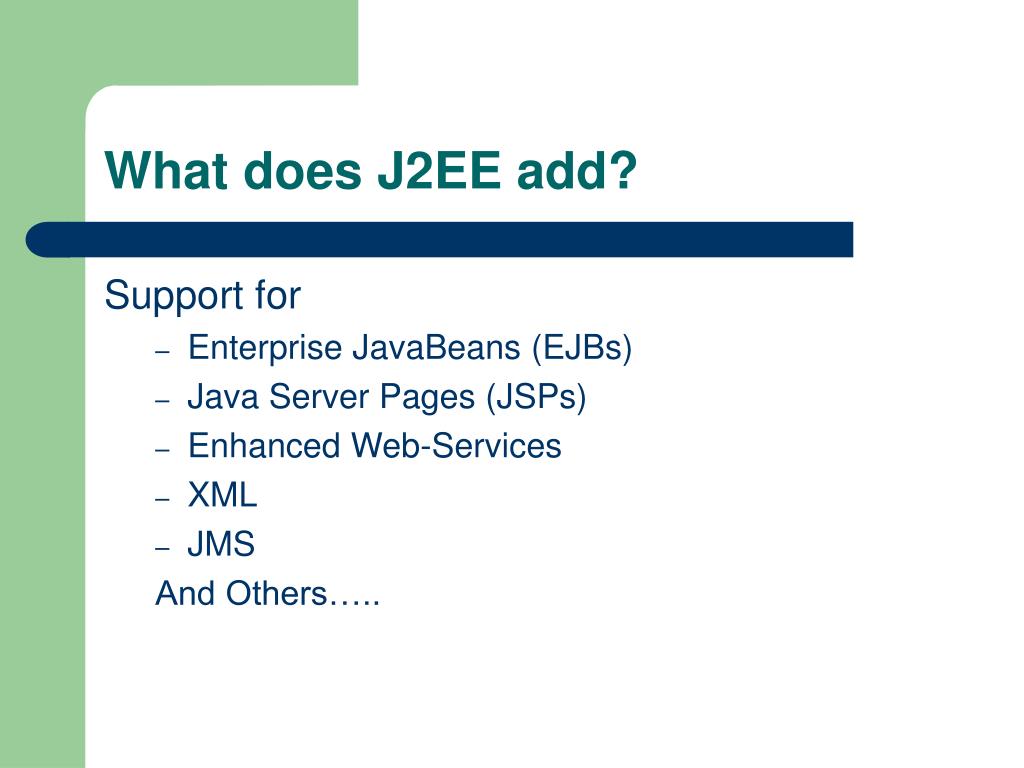 What does J2EE add?

Support for
– Enterprise JavaBeans (EJBs)
– Java Server Pages (JSPs)
– Enhanced Web-Services
– XML
– JMS
And Others…..